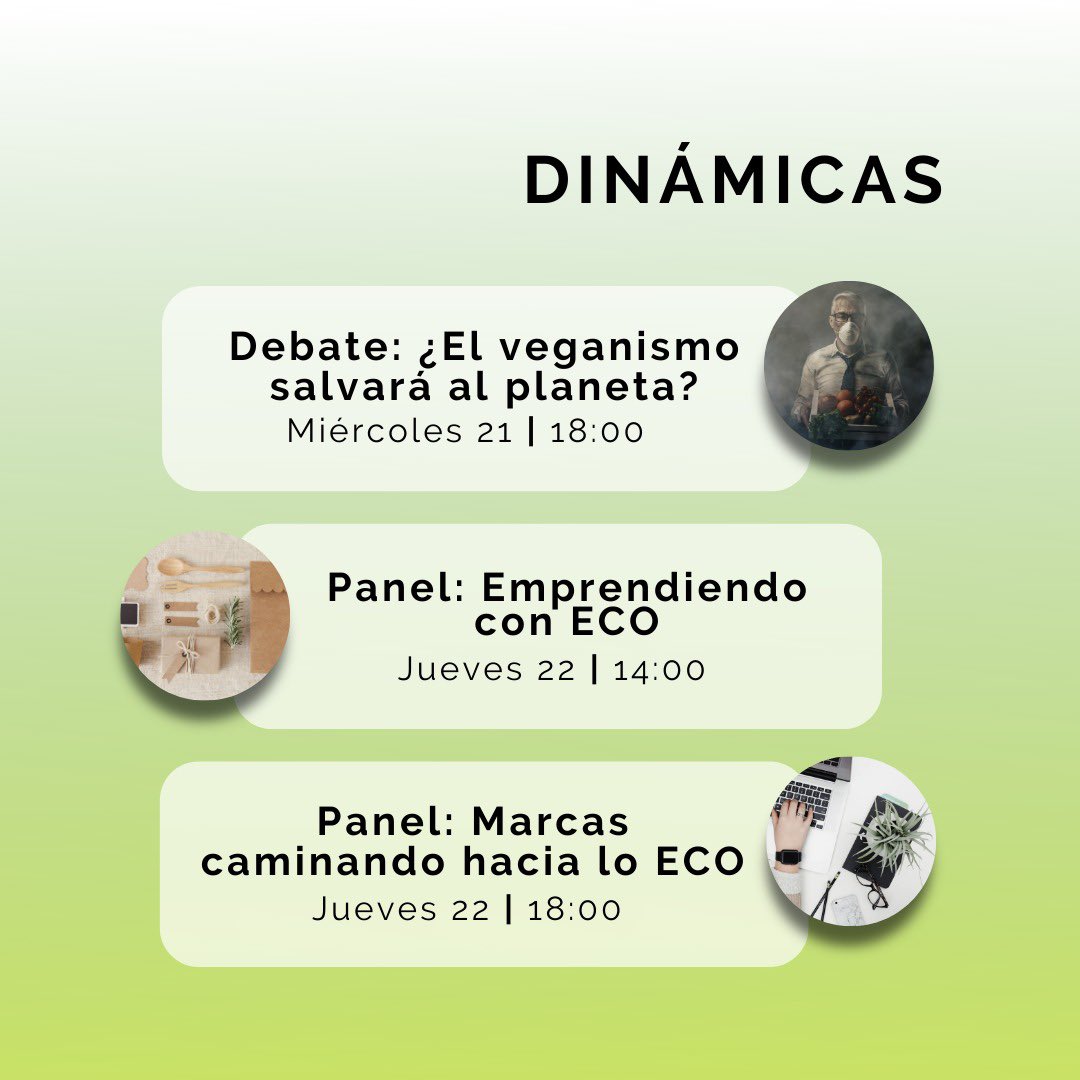 DINÁMICAS

Debate: ¿El veganismo salvará al planeta?
Miércoles 21 | 18:00

Panel: Emprendiendo con ECO
Jueves 22 | 14:00

Panel: Marcas caminando hacia lo ECO
Jueves 22 | 18:00